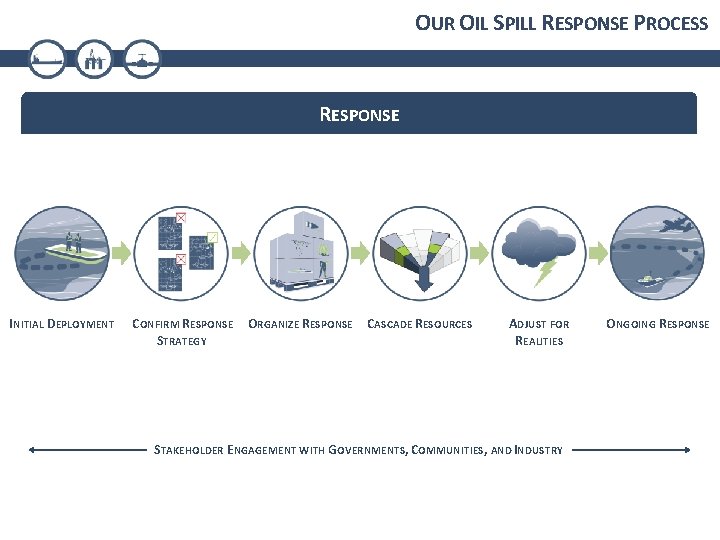 OUR OIL SPILL RESPONSE PROCESS

RESPONSE

INITIAL DEPLOYMENT

CONFIRM RESPONSE STRATEGY

ORGANIZE RESPONSE

CASCADE RESOURCES

ADJUST FOR REALITIES

ONGOING RESPONSE

STAKEHOLDER ENGAGEMENT WITH GOVERNMENTS, COMMUNITIES, AND INDUSTRY